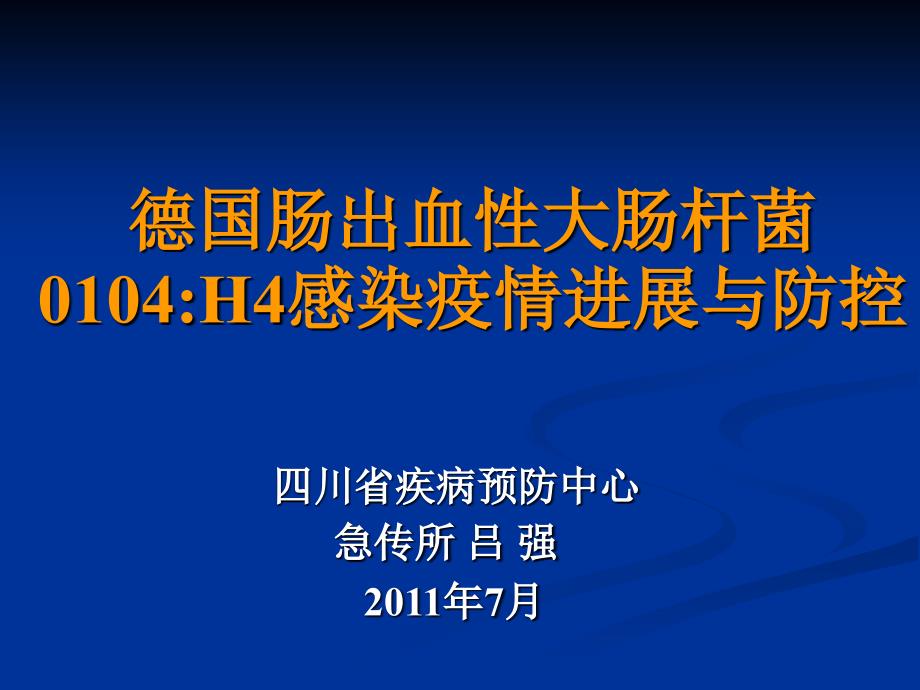 德国肠出血性大肠杆菌 0104:H4感染疫情进展与防控

四川省疾病预防中心
急传所 吕 强
2011年7月